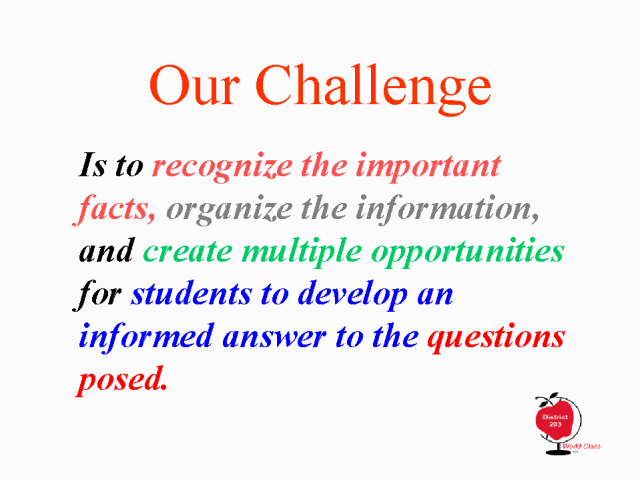 Our Challenge

Is to recognize the important facts, organize the information, and create multiple opportunities for students to develop an informed answer to the questions posed.

District 203
World Class